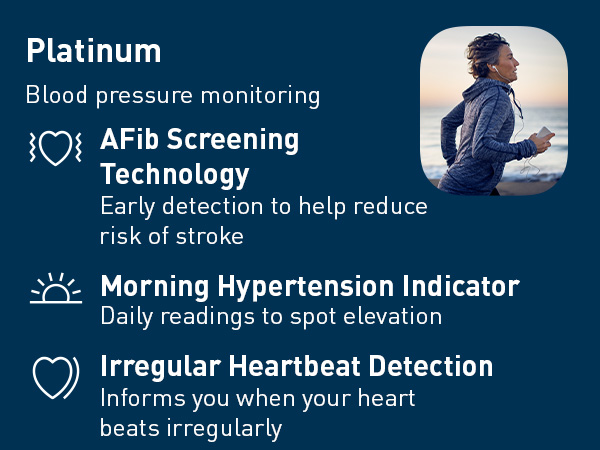 Platinum

Blood pressure monitoring

AFib Screening Technology
Early detection to help reduce risk of stroke

Morning Hypertension Indicator
Daily readings to spot elevation

Irregular Heartbeat Detection
Informs you when your heart beats irregularly